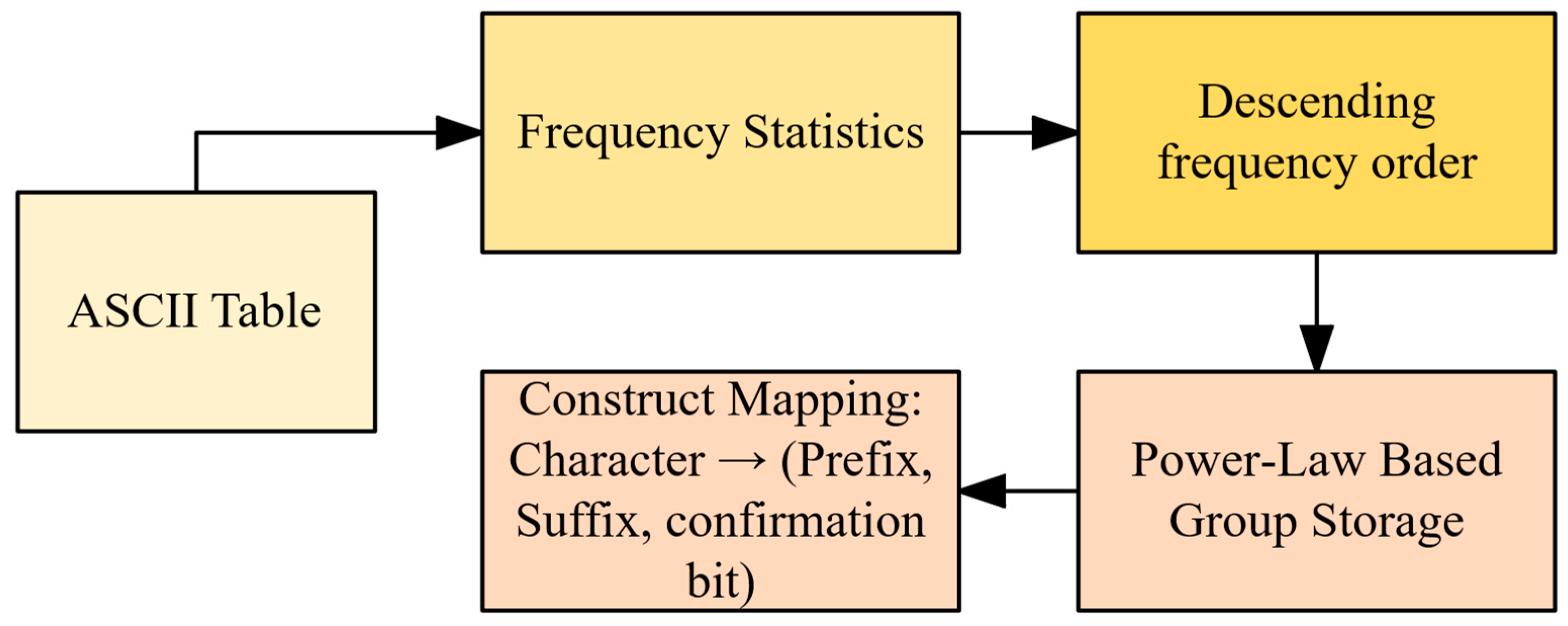 ASCII Table

Frequency Statistics

Descending frequency order

Power-Law Based Group Storage

Construct Mapping: Character → (Prefix, Suffix, confirmation bit)